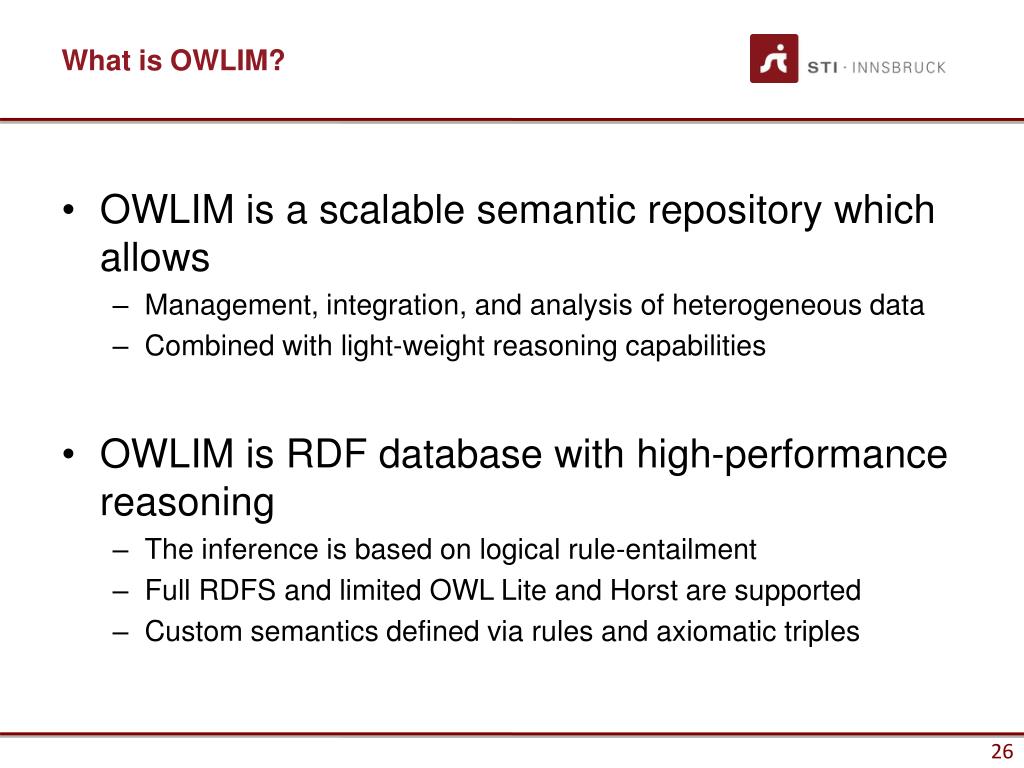 What is OWLIM?

STI · INNSBRUCK

• OWLIM is a scalable semantic repository which allows
– Management, integration, and analysis of heterogeneous data
– Combined with light-weight reasoning capabilities

• OWLIM is RDF database with high-performance reasoning
– The inference is based on logical rule-entailment
– Full RDFS and limited OWL Lite and Horst are supported
– Custom semantics defined via rules and axiomatic triples

26